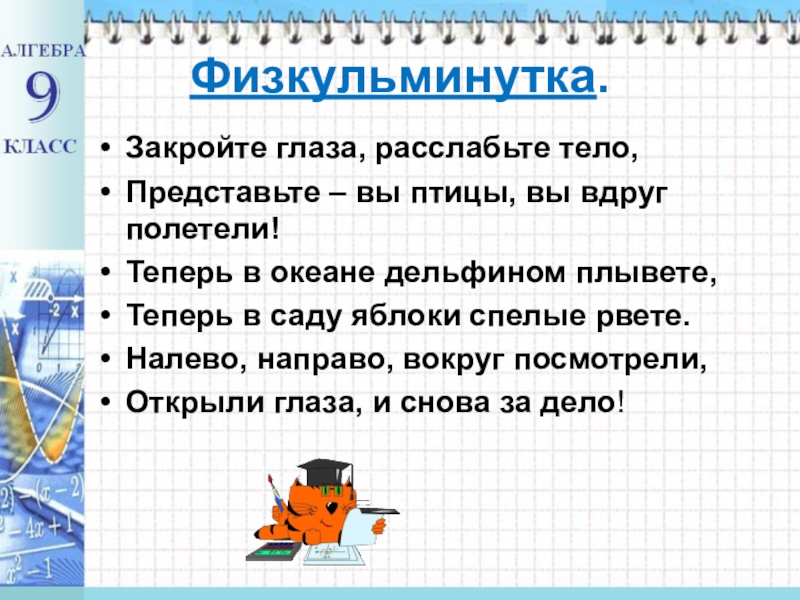 АЛГЕБРА
9
КЛАСС

Физкульминутка.

• Закройте глаза, расслабьте тело,
• Представьте – вы птицы, вы вдруг полетели!
• Теперь в океане дельфином плывете,
• Теперь в саду яблоки спелые рвете.
• Налево, направо, вокруг посмотрели,
• Открыли глаза, и снова за дело!